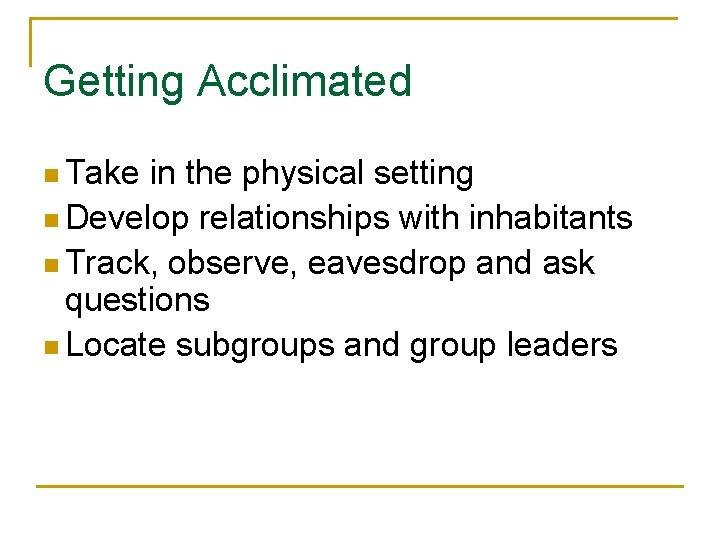 Getting Acclimated

- Take in the physical setting
- Develop relationships with inhabitants
- Track, observe, eavesdrop and ask questions
- Locate subgroups and group leaders